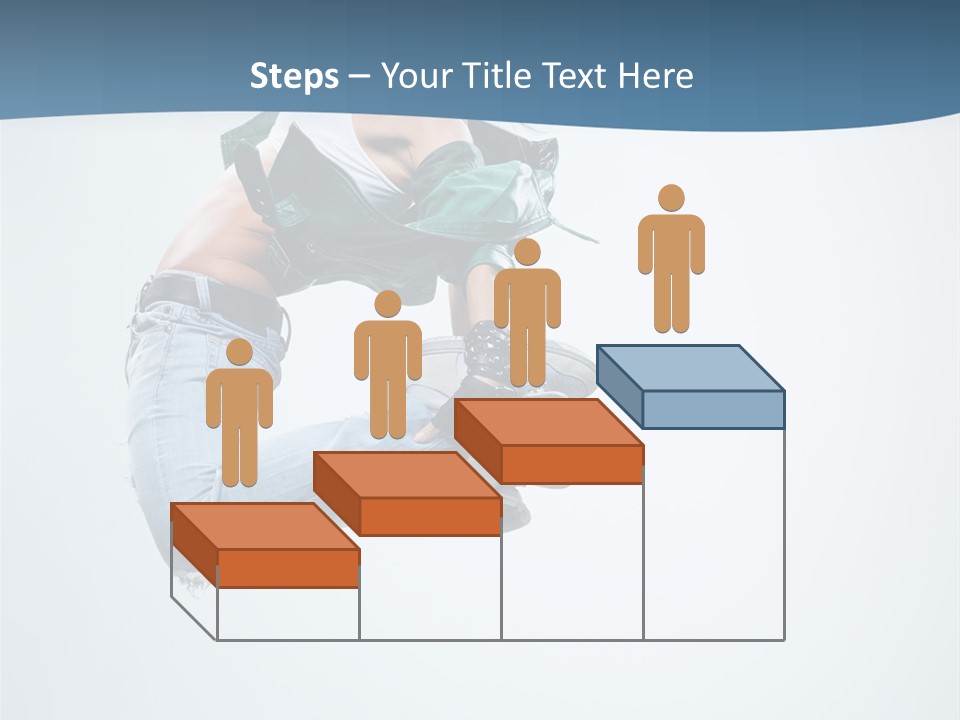 Steps – Your Title Text Here